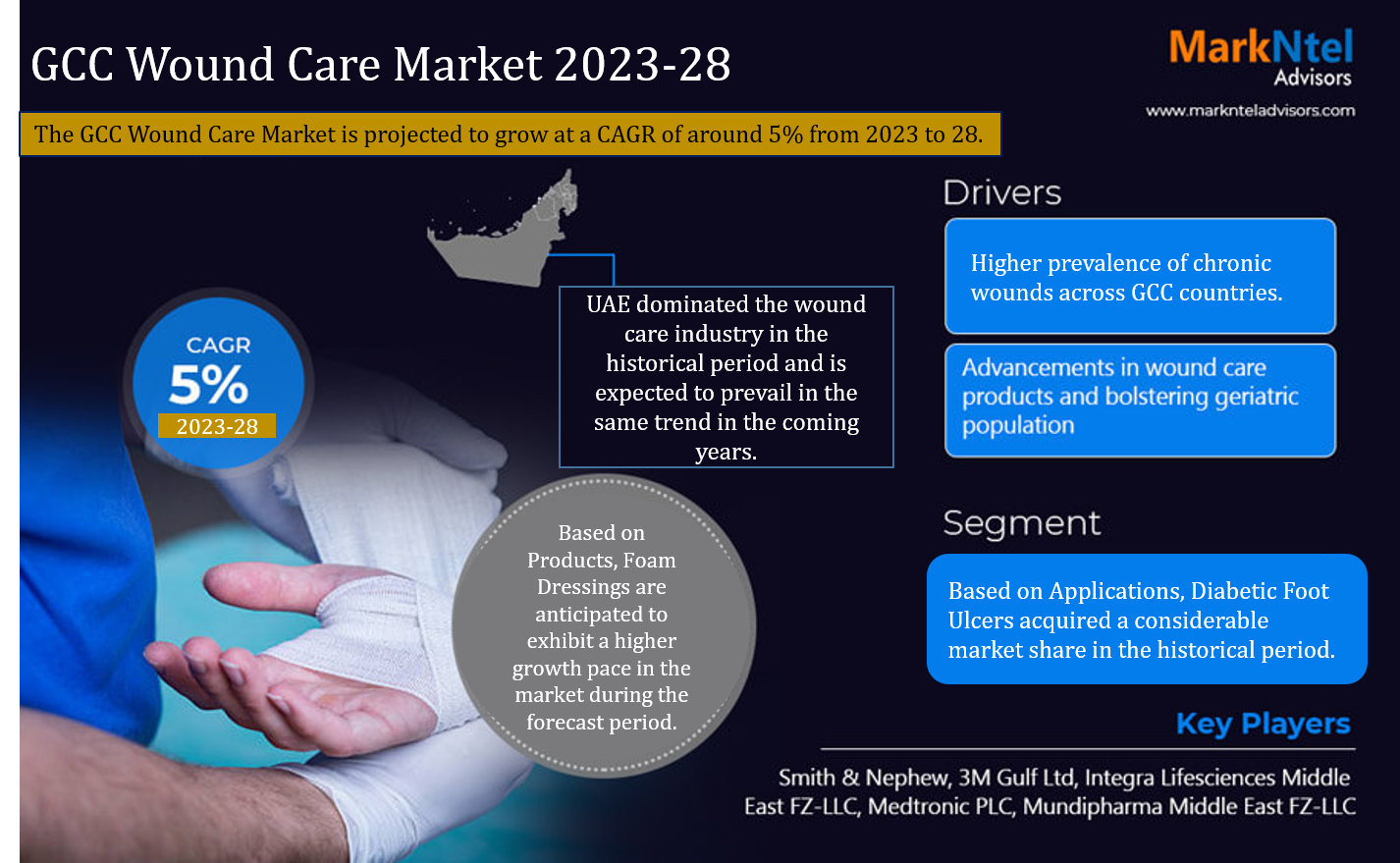 GCC Wound Care Market 2023-28

MarkNtel Advisors
www.marknteladvisors.com

The GCC Wound Care Market is projected to grow at a CAGR of around 5% from 2023 to 28.

CAGR
5%
2023-28

UAE dominated the wound care industry in the historical period and is expected to prevail in the same trend in the coming years.

Based on Products, Foam Dressings are anticipated to exhibit a higher growth pace in the market during the forecast period.

Drivers

Higher prevalence of chronic wounds across GCC countries.

Advancements in wound care products and bolstering geriatric population

Segment

Based on Applications, Diabetic Foot Ulcers acquired a considerable market share in the historical period.

Key Players

Smith & Nephew, 3M Gulf Ltd, Integra Lifesciences Middle East FZ-LLC, Medtronic PLC, Mundipharma Middle East FZ-LLC